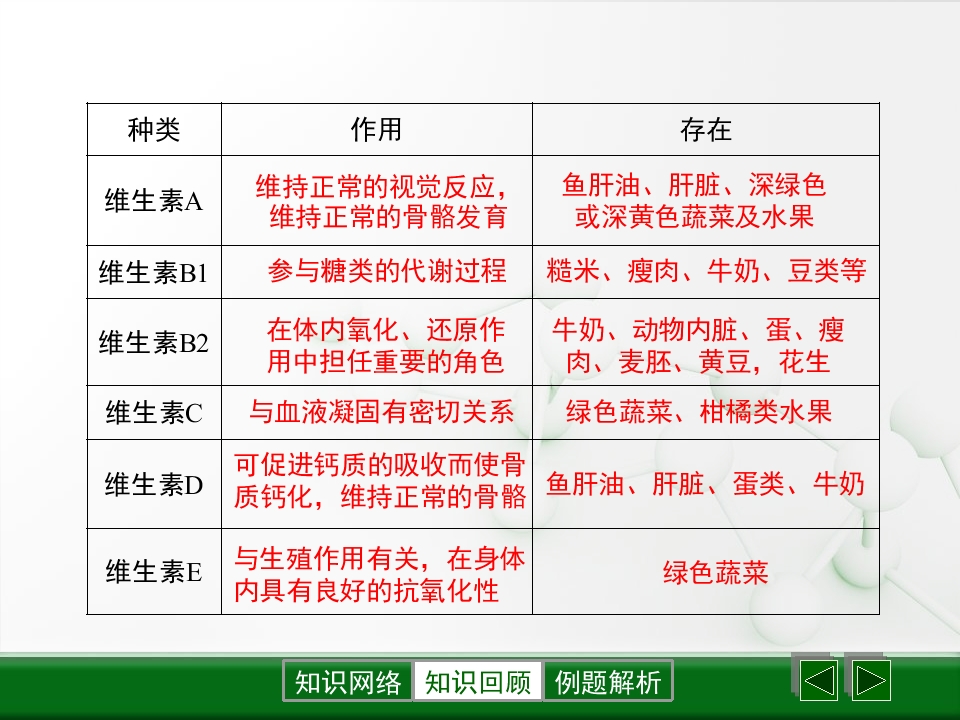 | 种类 | 作用 | 存在 |
|---|---|---|
| 维生素A | 维持正常的视觉反应，维持正常的骨骼发育 | 鱼肝油、肝脏、深绿色或深黄色蔬菜及水果 |
| 维生素B1 | 参与糖类的代谢过程 | 糙米、瘦肉、牛奶、豆类等 |
| 维生素B2 | 在体内氧化、还原作用中担任重要的角色 | 牛奶、动物内脏、蛋、瘦肉、麦胚、黄豆，花生 |
| 维生素C | 与血液凝固有密切关系 | 绿色蔬菜、柑橘类水果 |
| 维生素D | 可促进钙质的吸收而使骨质钙化，维持正常的骨骼 | 鱼肝油、肝脏、蛋类、牛奶 |
| 维生素E | 与生殖作用有关，在身体内具有良好的抗氧化性 | 绿色蔬菜 |

知识网络 知识回顾 例题解析